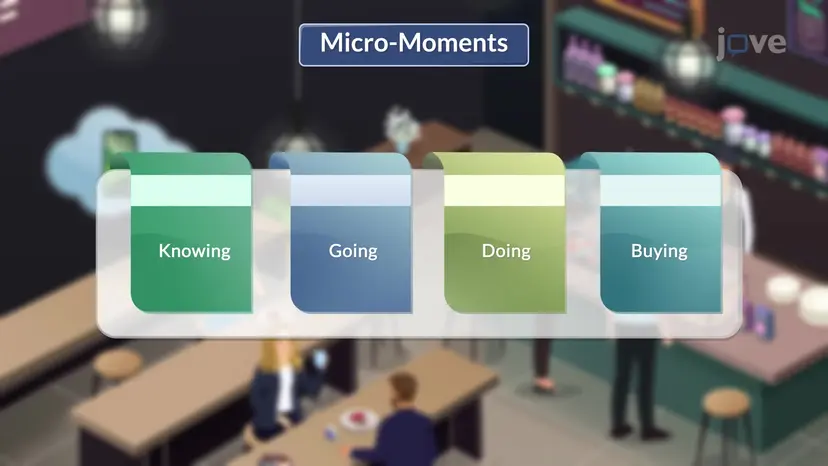 Micro-Moments

jove

Knowing

Going

Doing

Buying